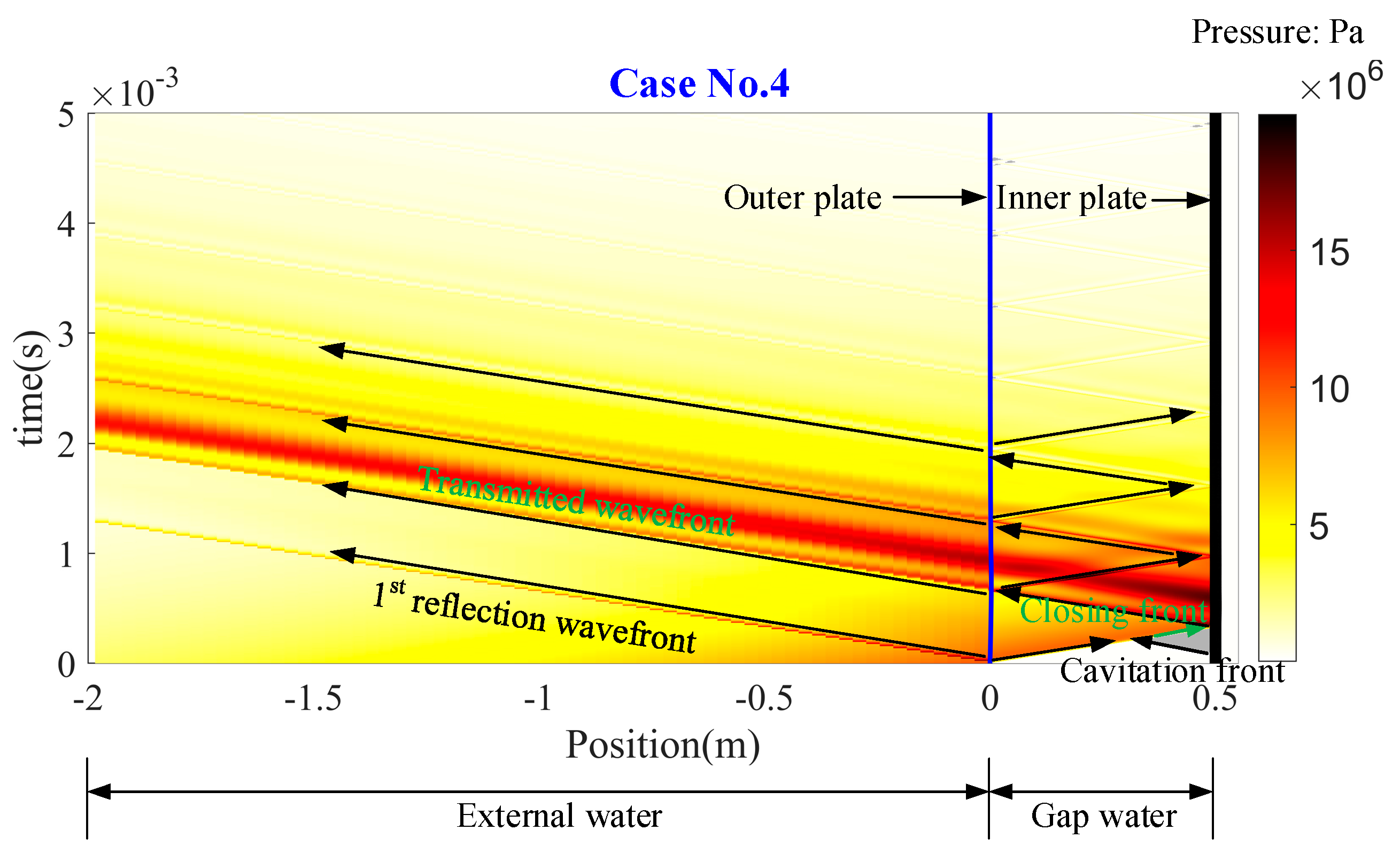 Pressure: Pa

Case No.4

$\times 10^{-3}$

$\times 10^{6}$

5
4
3
2
1
0

time(s)

Outer plate

Inner plate

Transmitted wavefront

$1^{st}$ reflection wavefront

Closing front

Cavitation front

15
10
5

-2
-1.5
-1
-0.5
0
0.5

Position(m)

External water

Gap water